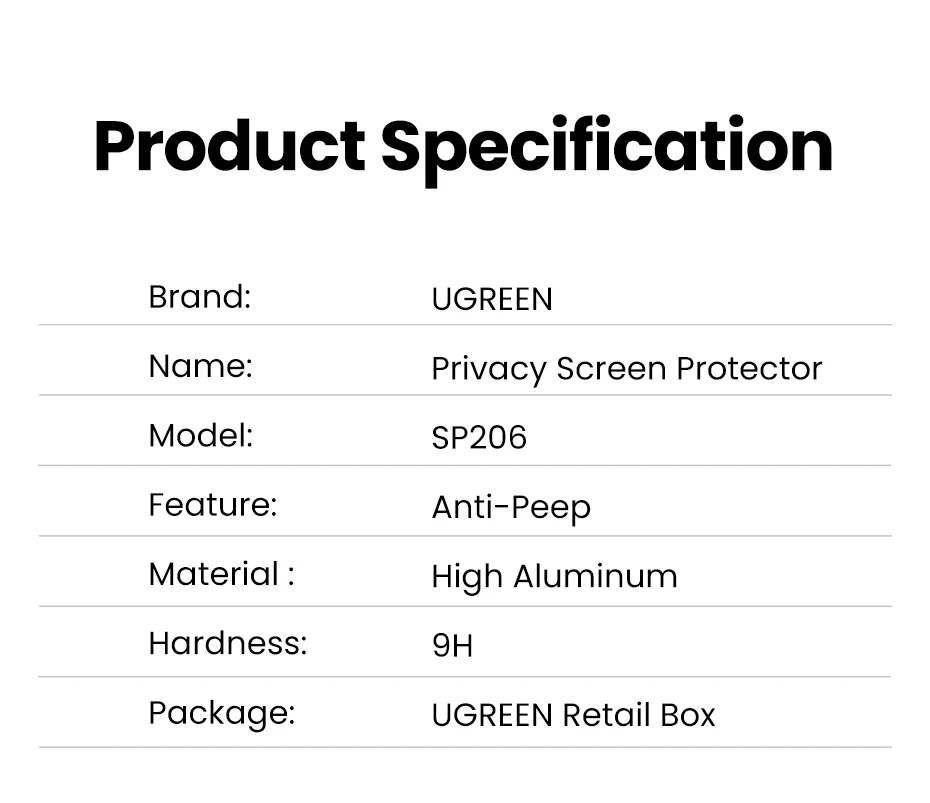 Product Specification

| | |
|---|---|
| Brand: | UGREEN |
| Name: | Privacy Screen Protector |
| Model: | SP206 |
| Feature: | Anti-Peep |
| Material : | High Aluminum |
| Hardness: | 9H |
| Package: | UGREEN Retail Box |